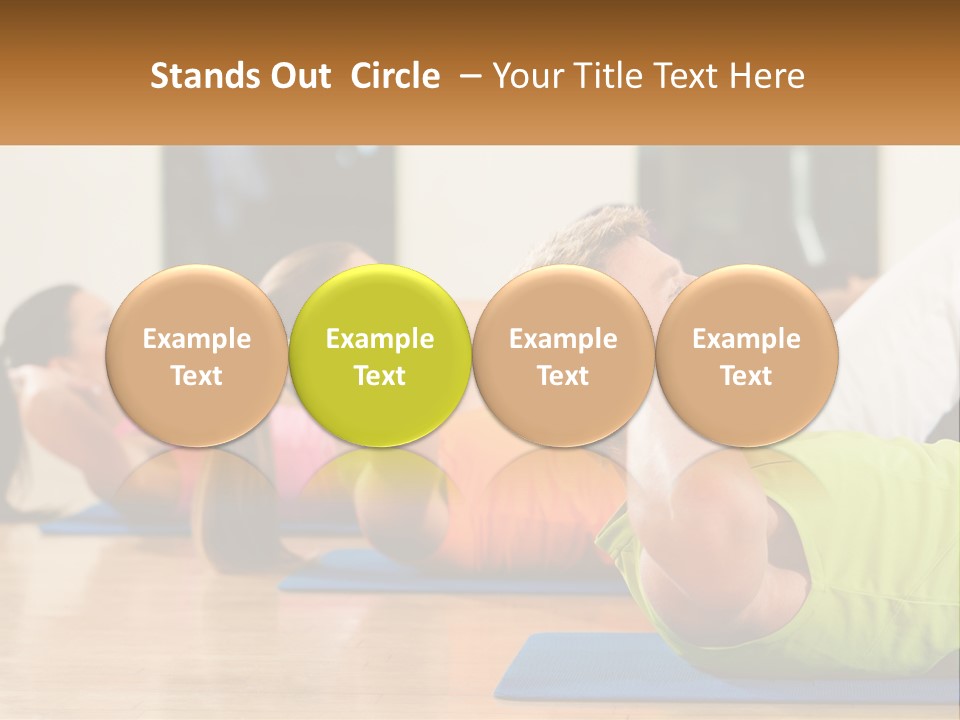 Stands Out Circle – Your Title Text Here

Example Text

Example Text

Example Text

Example Text